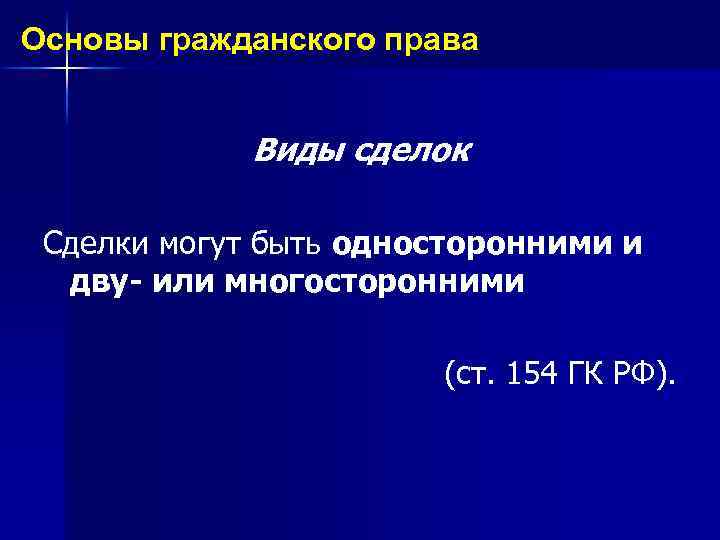 Основы гражданского права

Виды сделок

Сделки могут быть односторонними и дву- или многосторонними

(ст. 154 ГК РФ).